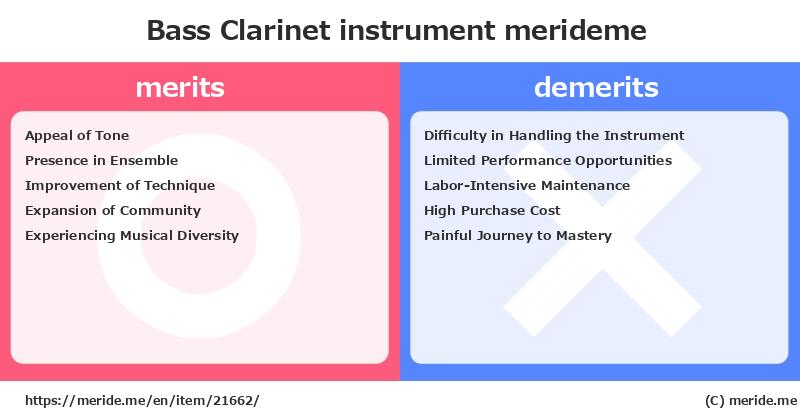 Bass Clarinet instrument merideme

merits

Appeal of Tone
Presence in Ensemble
Improvement of Technique
Expansion of Community
Experiencing Musical Diversity

demerits

Difficulty in Handling the Instrument
Limited Performance Opportunities
Labor-Intensive Maintenance
High Purchase Cost
Painful Journey to Mastery

https://meride.me/en/item/21662/

(C) meride.me